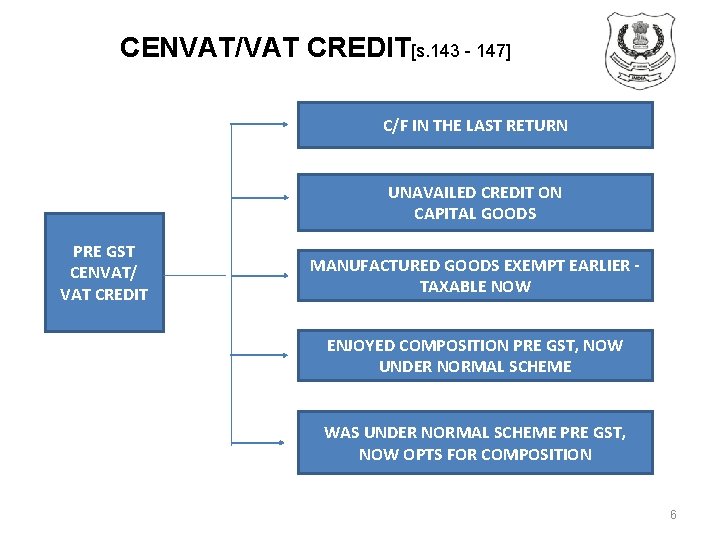 CENVAT/VAT CREDIT[s.143 - 147]

PRE GST CENVAT/ VAT CREDIT

C/F IN THE LAST RETURN

UNAVAILED CREDIT ON CAPITAL GOODS

MANUFACTURED GOODS EXEMPT EARLIER - TAXABLE NOW

ENJOYED COMPOSITION PRE GST, NOW UNDER NORMAL SCHEME

WAS UNDER NORMAL SCHEME PRE GST, NOW OPTS FOR COMPOSITION

6